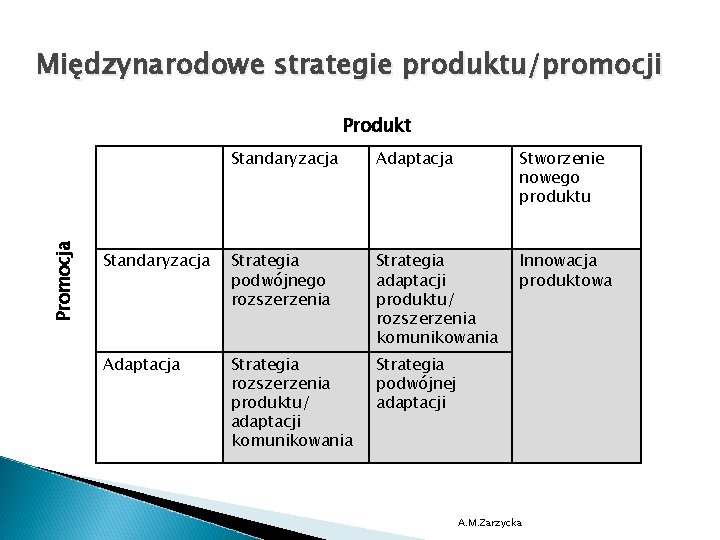 Międzynarodowe strategie produktu/promocji

Produkt

Promocja

| | Standaryzacja | Adaptacja | Stworzenie nowego produktu |
|---|---|---|---|
| Standaryzacja | Strategia podwójnego rozszerzenia | Strategia adaptacji produktu/ rozszerzenia komunikowania | Innowacja produktowa |
| Adaptacja | Strategia rozszerzenia produktu/ adaptacji komunikowania | Strategia podwójnej adaptacji | |

A.M.Zarzycka